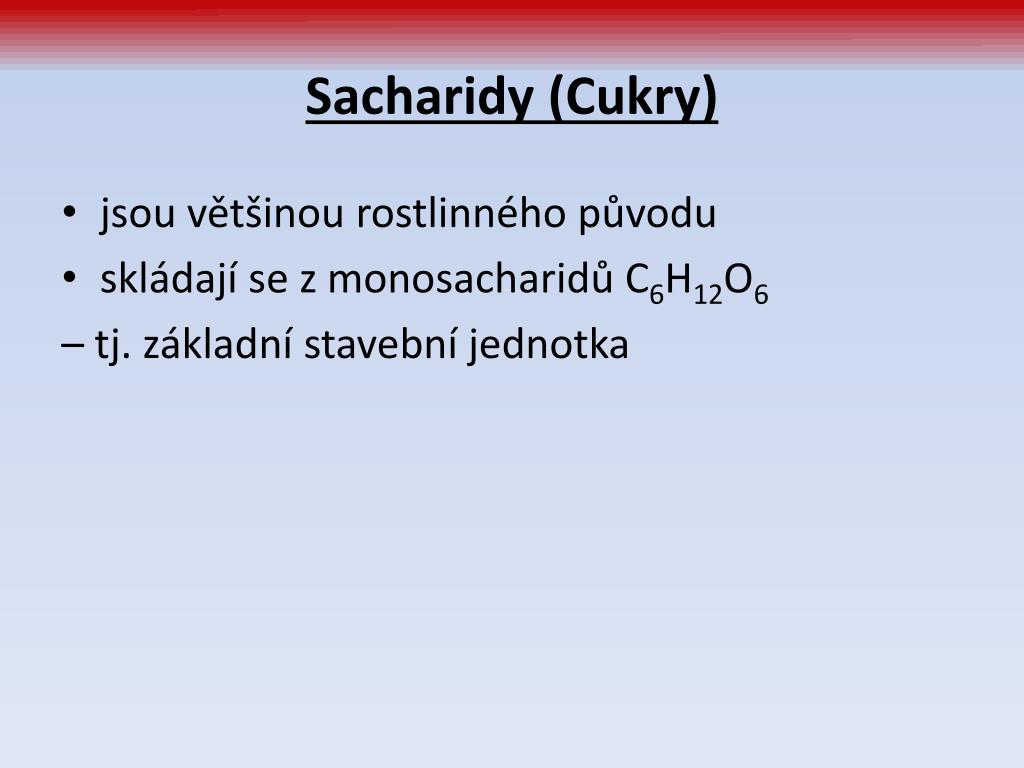 Sacharidy (Cukry)

• jsou většinou rostlinného původu
• skládají se z monosacharidů $C_6H_{12}O_6$
– tj. základní stavební jednotka